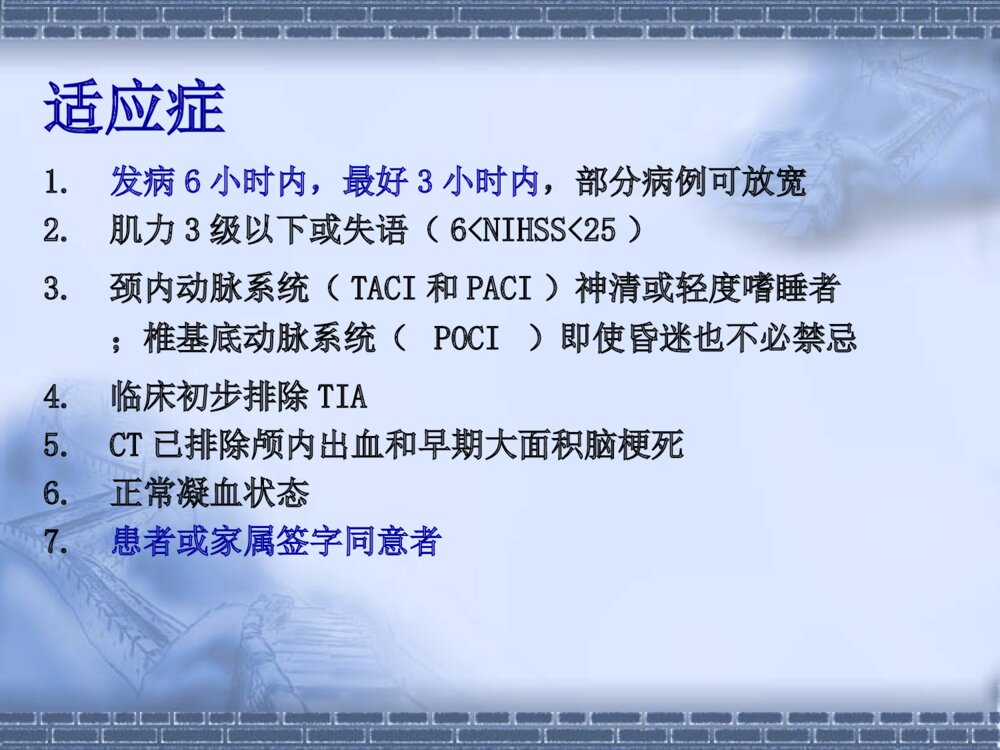 适应症

1. 发病 6 小时内，最好 3 小时内，部分病例可放宽
2. 肌力 3 级以下或失语（ 6<NIHSS<25 ）
3. 颈内动脉系统（ TACI 和 PACI ）神清或轻度嗜睡者；椎基底动脉系统（ POCI ）即使昏迷也不必禁忌
4. 临床初步排除 TIA
5. CT 已排除颅内出血和早期大面积脑梗死
6. 正常凝血状态
7. 患者或家属签字同意者